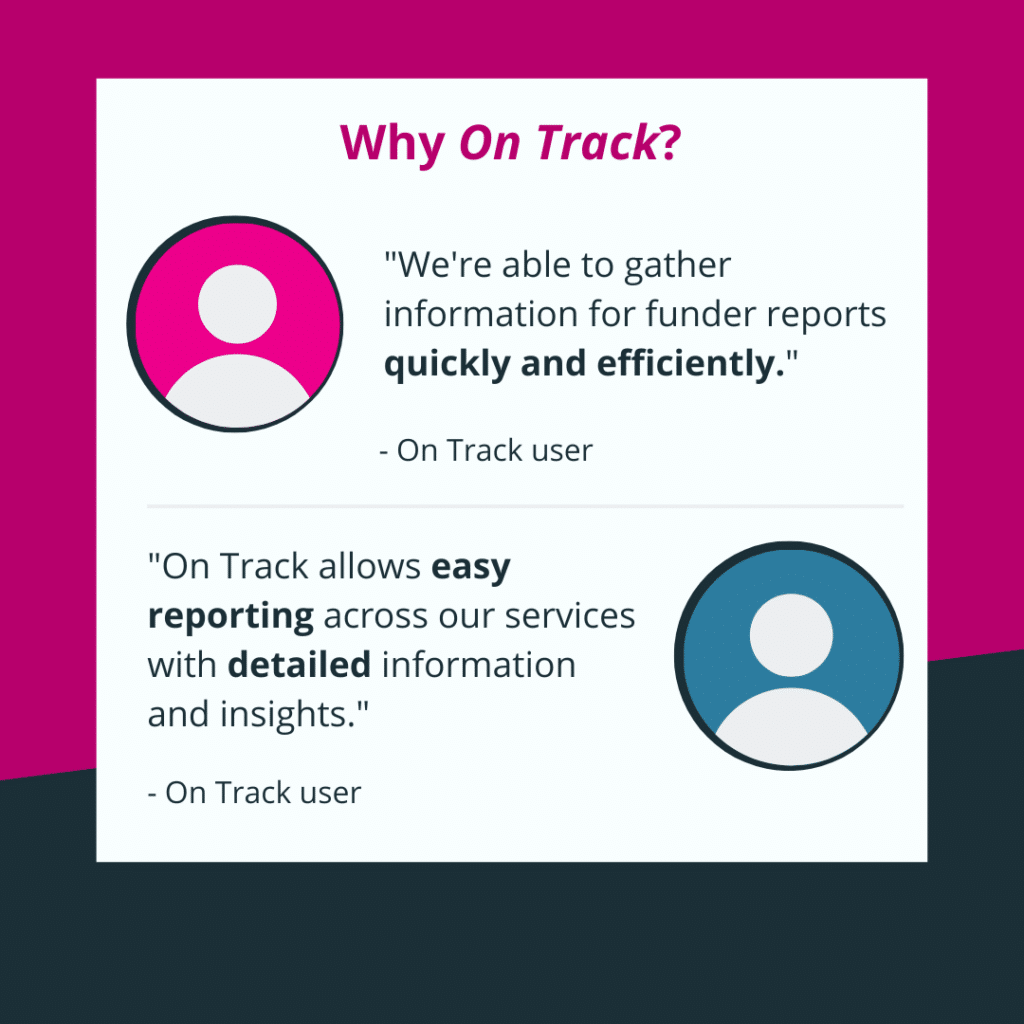 Why On Track?

"We're able to gather information for funder reports quickly and efficiently."

- On Track user

"On Track allows easy reporting across our services with detailed information and insights."

- On Track user